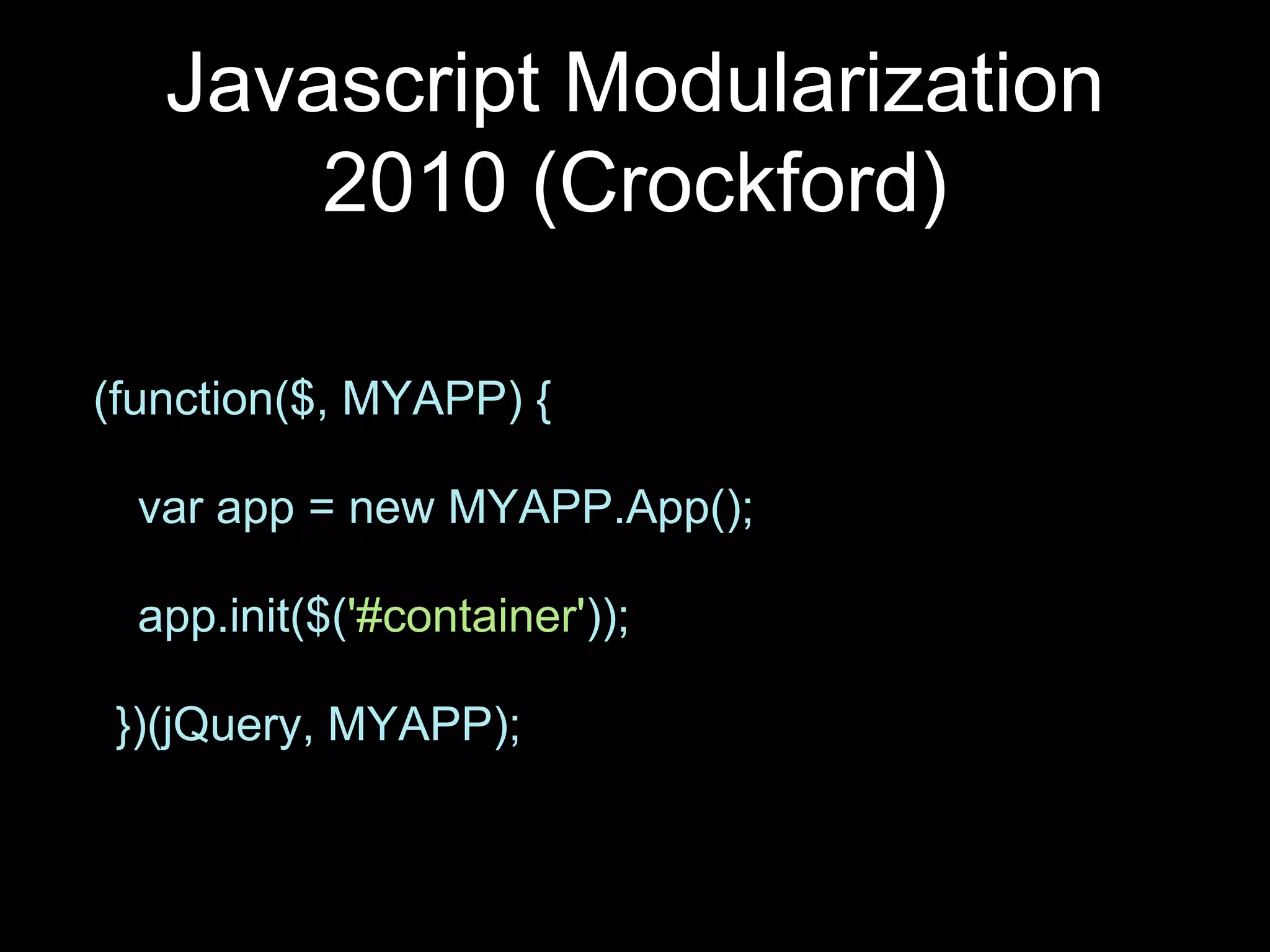 Javascript Modularization
2010 (Crockford)

(function($, MYAPP) {

var app = new MYAPP.App();

app.init($('#container'));

})(jQuery, MYAPP);